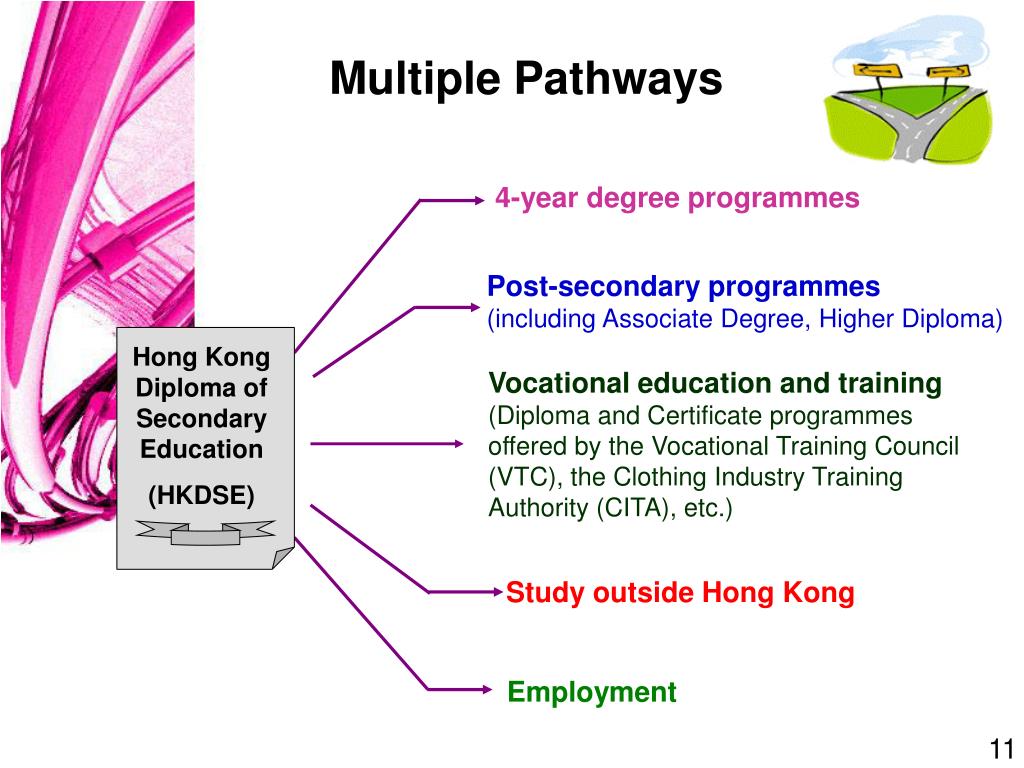 Multiple Pathways

Hong Kong Diploma of Secondary Education

(HKDSE)

4-year degree programmes

Post-secondary programmes
(including Associate Degree, Higher Diploma)

Vocational education and training
(Diploma and Certificate programmes offered by the Vocational Training Council (VTC), the Clothing Industry Training Authority (CITA), etc.)

Study outside Hong Kong

Employment

11